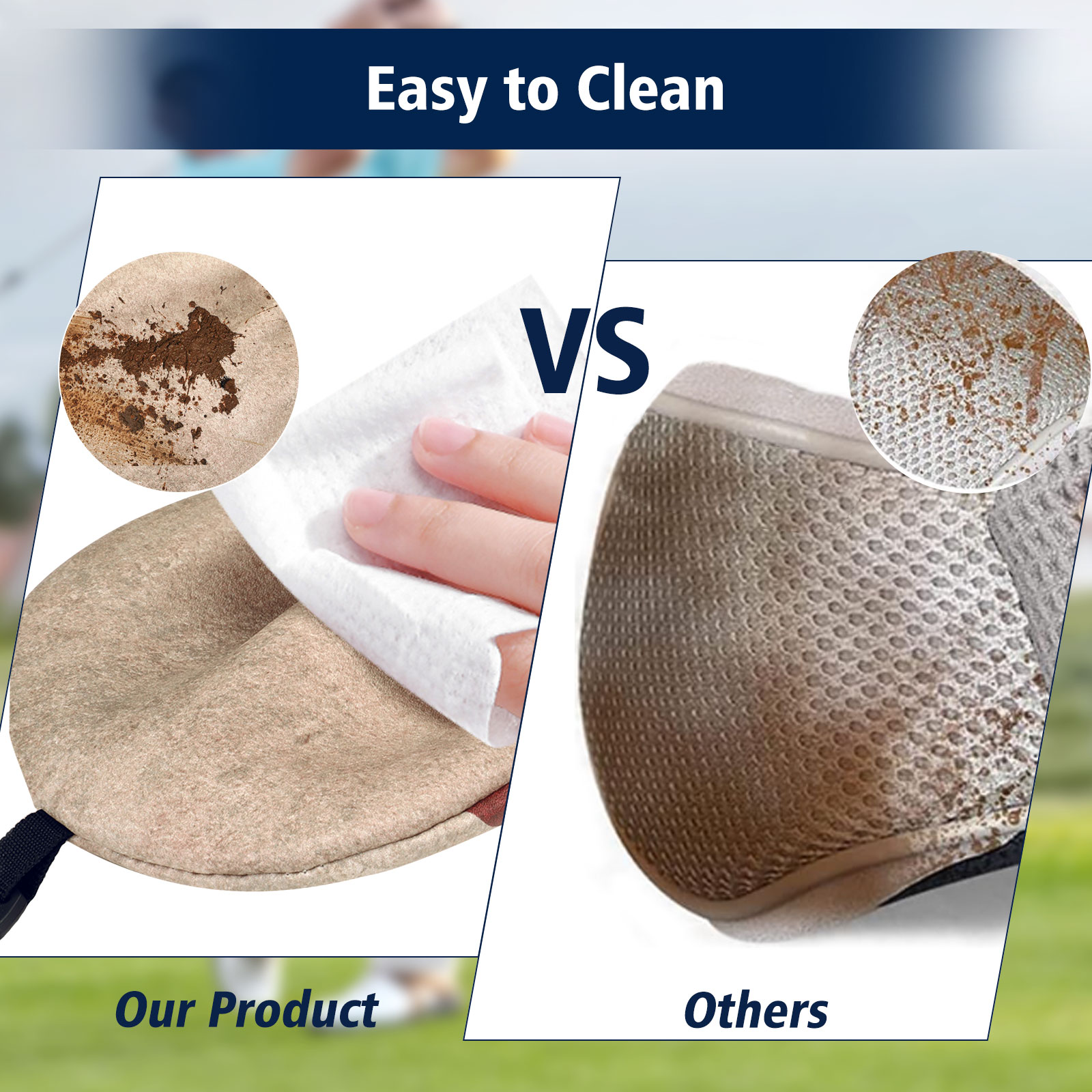 Easy to Clean

VS

Our Product

Others